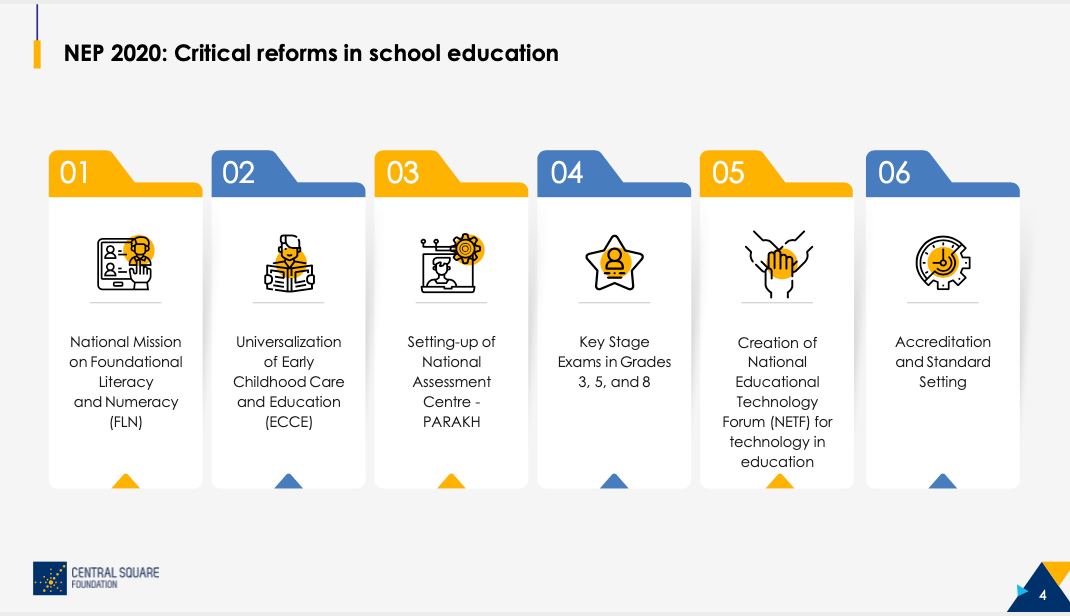 NEP 2020: Critical reforms in school education

01

National Mission on Foundational Literacy and Numeracy (FLN)

02

Universalization of Early Childhood Care and Education (ECCE)

03

Setting-up of National Assessment Centre - PARAKH

04

Key Stage Exams in Grades 3, 5, and 8

05

Creation of National Educational Technology Forum (NETF) for technology in education

06

Accreditation and Standard Setting

CENTRAL SQUARE FOUNDATION

4